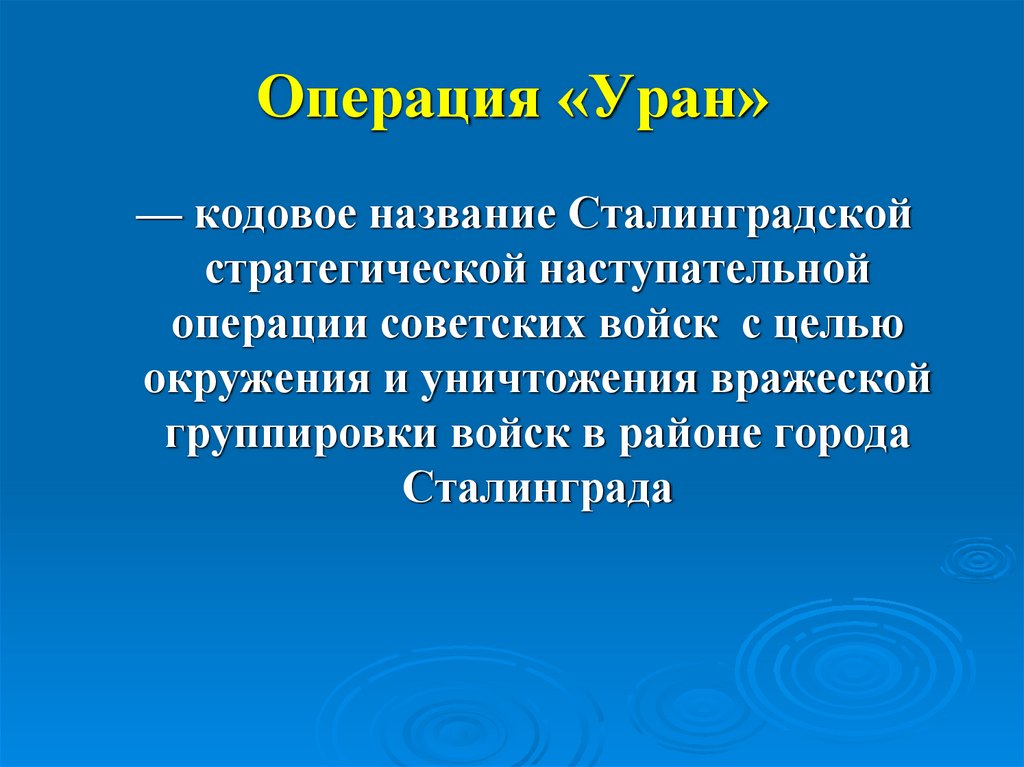 Операция «Уран»

— кодовое название Сталинградской стратегической наступательной операции советских войск с целью окружения и уничтожения вражеской группировки войск в районе города Сталинграда